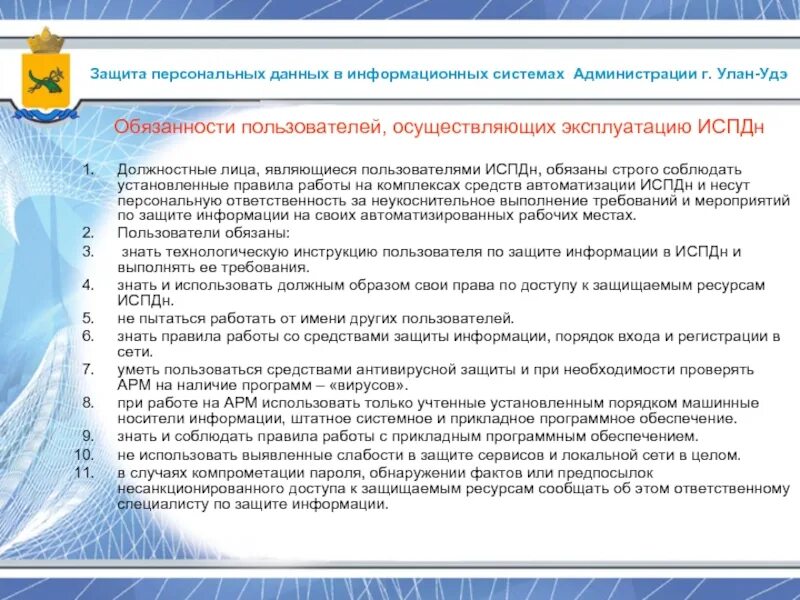 Защита персональных данных в информационных системах Администрации г. Улан-Удэ

Обязанности пользователей, осуществляющих эксплуатацию ИСПДн

1. Должностные лица, являющиеся пользователями ИСПДн, обязаны строго соблюдать установленные правила работы на комплексах средств автоматизации ИСПДн и несут персональную ответственность за неукоснительное выполнение требований и мероприятий по защите информации на своих автоматизированных рабочих местах.
2. Пользователи обязаны:
3. знать технологическую инструкцию пользователя по защите информации в ИСПДн и выполнять ее требования.
4. знать и использовать должным образом свои права по доступу к защищаемым ресурсам ИСПДн.
5. не пытаться работать от имени других пользователей.
6. знать правила работы со средствами защиты информации, порядок входа и регистрации в сети.
7. уметь пользоваться средствами антивирусной защиты и при необходимости проверять АРМ на наличие программ – «вирусов».
8. при работе на АРМ использовать только учтенные установленным порядком машинные носители информации, штатное системное и прикладное программное обеспечение.
9. знать и соблюдать правила работы с прикладным программным обеспечением.
10. не использовать выявленные слабости в защите сервисов и локальной сети в целом.
11. в случаях компрометации пароля, обнаружении фактов или предпосылок несанкционированного доступа к защищаемым ресурсам сообщать об этом ответственному специалисту по защите информации.